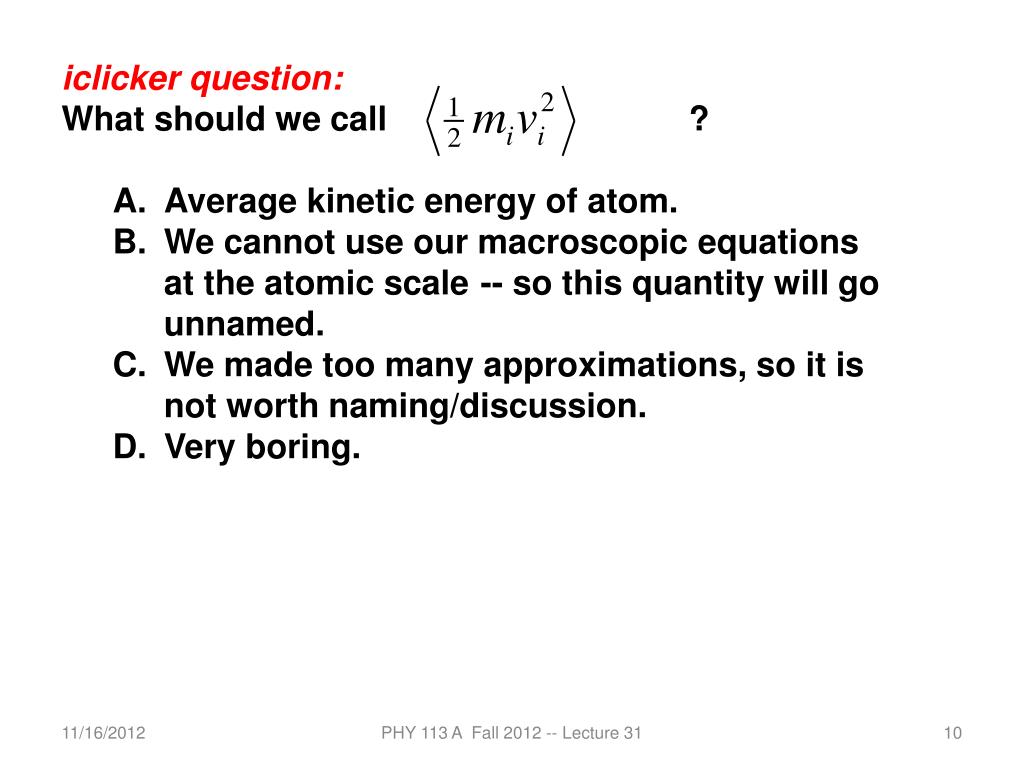 iclicker question:
What should we call $\left\langle \frac{1}{2} m_i v_i^2 \right\rangle$ ?

A. Average kinetic energy of atom.
B. We cannot use our macroscopic equations at the atomic scale -- so this quantity will go unnamed.
C. We made too many approximations, so it is not worth naming/discussion.
D. Very boring.

11/16/2012 PHY 113 A Fall 2012 -- Lecture 31 10